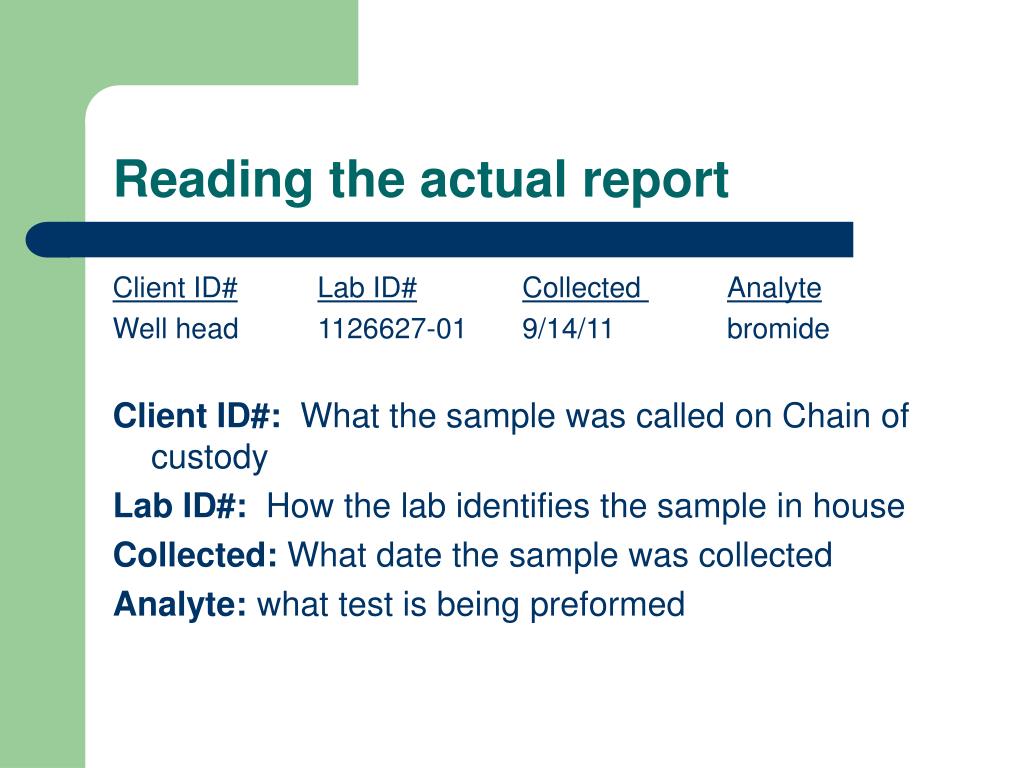 Reading the actual report

| Client ID# | Lab ID# | Collected | Analyte |
|---|---|---|---|
| Well head | 1126627-01 | 9/14/11 | bromide |

Client ID#: What the sample was called on Chain of custody

Lab ID#: How the lab identifies the sample in house

Collected: What date the sample was collected

Analyte: what test is being preformed